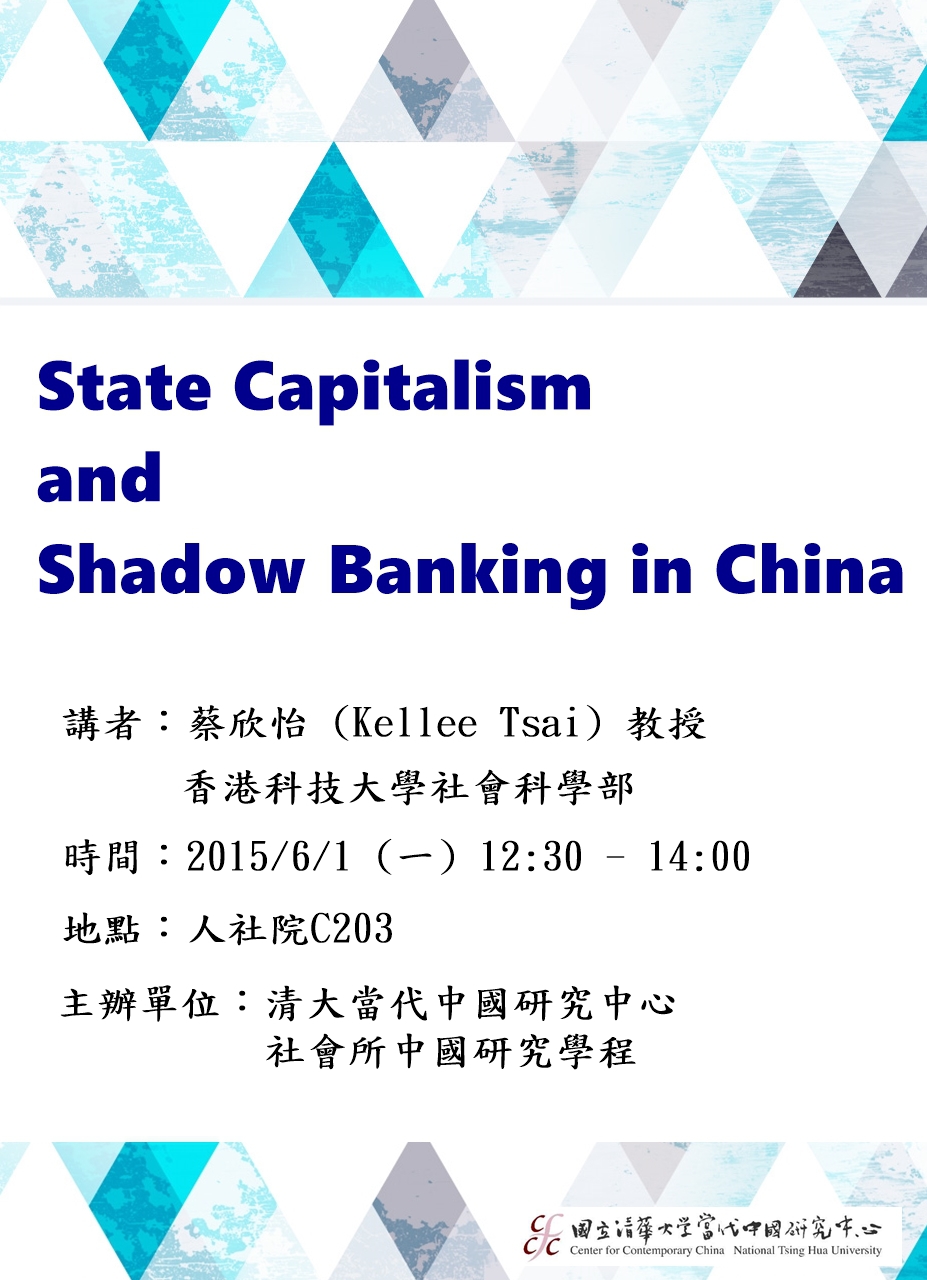 State Capitalism
and
Shadow Banking in China

講者：蔡欣怡（Kellee Tsai）教授
香港科技大學社會科學部

時間：2015/6/1（一）12:30 – 14:00

地點：人社院C203

主辦單位：清大當代中國研究中心
社會所中國研究學程

CCC 國立清華大學當代中國研究中心
Center for Contemporary China National Tsing Hua University